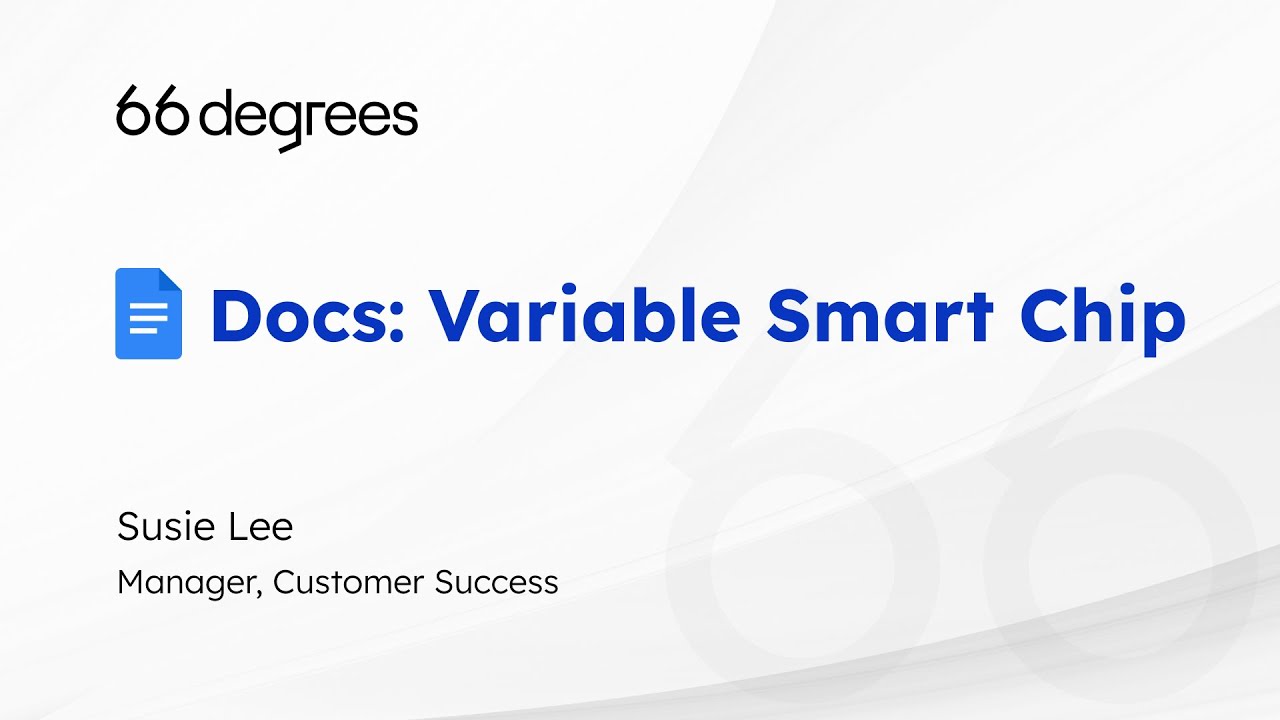 66degrees

Docs: Variable Smart Chip

Susie Lee

Manager, Customer Success